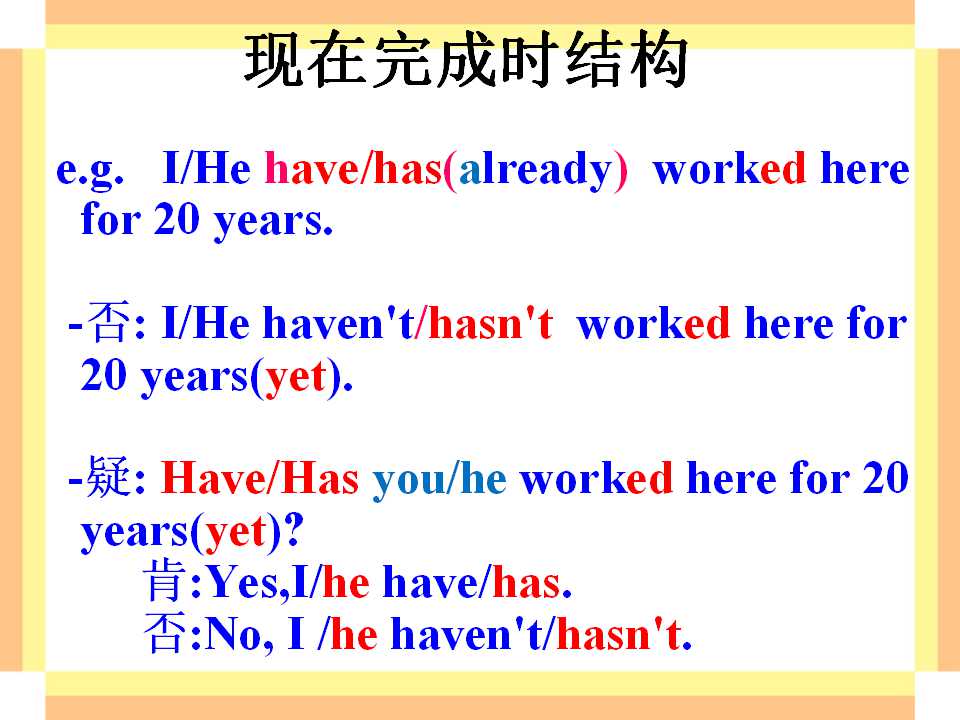 现在完成时结构

e.g. I/He have/has(already) worked here for 20 years.

-否: I/He haven't/hasn't worked here for 20 years(yet).

-疑: Have/Has you/he worked here for 20 years(yet)?
肯:Yes,I/he have/has.
否:No, I /he haven't/hasn't.